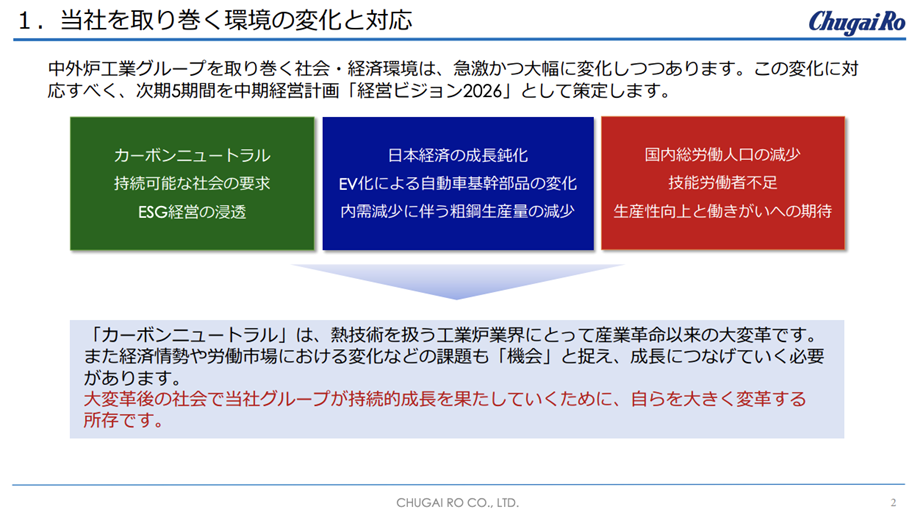 １．当社を取り巻く環境の変化と対応

ChugaiRo

中外炉工業グループを取り巻く社会・経済環境は、急激かつ大幅に変化しつつあります。この変化に対応すべく、次期5期間を中期経営計画「経営ビジョン2026」として策定します。

カーボンニュートラル
持続可能な社会の要求
ESG経営の浸透

日本経済の成長鈍化
EV化による自動車基幹部品の変化
内需減少に伴う粗鋼生産量の減少

国内総労働人口の減少
技能労働者不足
生産性向上と働きがいへの期待

「カーボンニュートラル」は、熱技術を扱う工業炉業界にとって産業革命以来の大変革です。また経済情勢や労働市場における変化などの課題も「機会」と捉え、成長につなげていく必要があります。
大変革後の社会で当社グループが持続的成長を果たしていくために、自らを大きく変革する所存です。

CHUGAI RO CO., LTD.

2